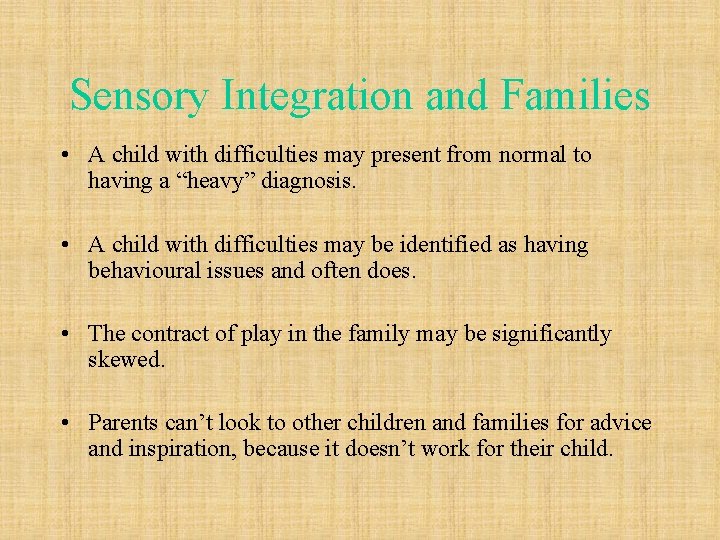 Sensory Integration and Families

• A child with difficulties may present from normal to having a “heavy” diagnosis.

• A child with difficulties may be identified as having behavioural issues and often does.

• The contract of play in the family may be significantly skewed.

• Parents can’t look to other children and families for advice and inspiration, because it doesn’t work for their child.